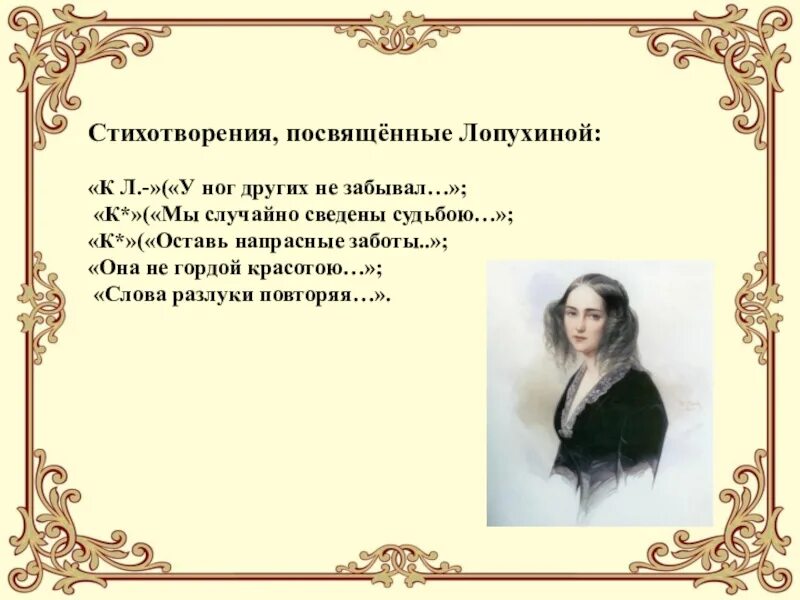 Стихотворения, посвящённые Лопухиной:

«К Л.-»(«У ног других не забывал…»;
«К*»(«Мы случайно сведены судьбою…»;
«К*»(«Оставь напрасные заботы..»;
«Она не гордой красотою…»;
«Слова разлуки повторяя…».